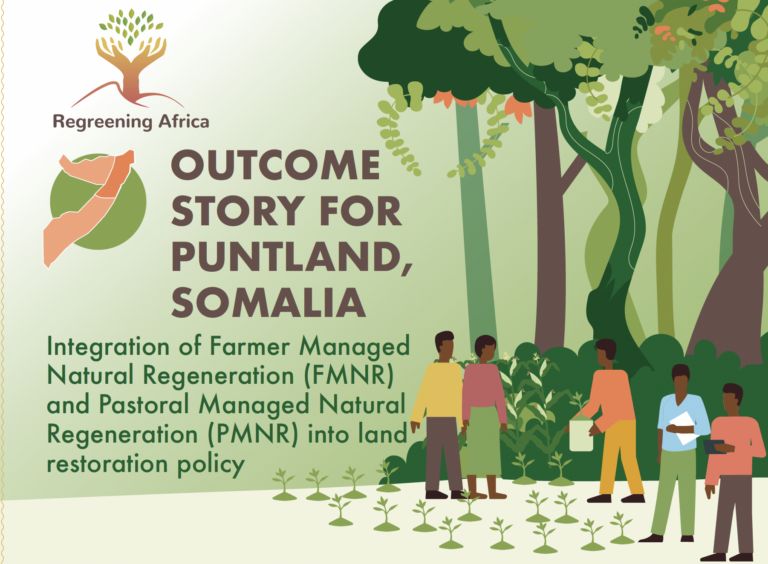 Regreening Africa

OUTCOME STORY FOR PUNTLAND, SOMALIA

Integration of Farmer Managed Natural Regeneration (FMNR) and Pastoral Managed Natural Regeneration (PMNR) into land restoration policy